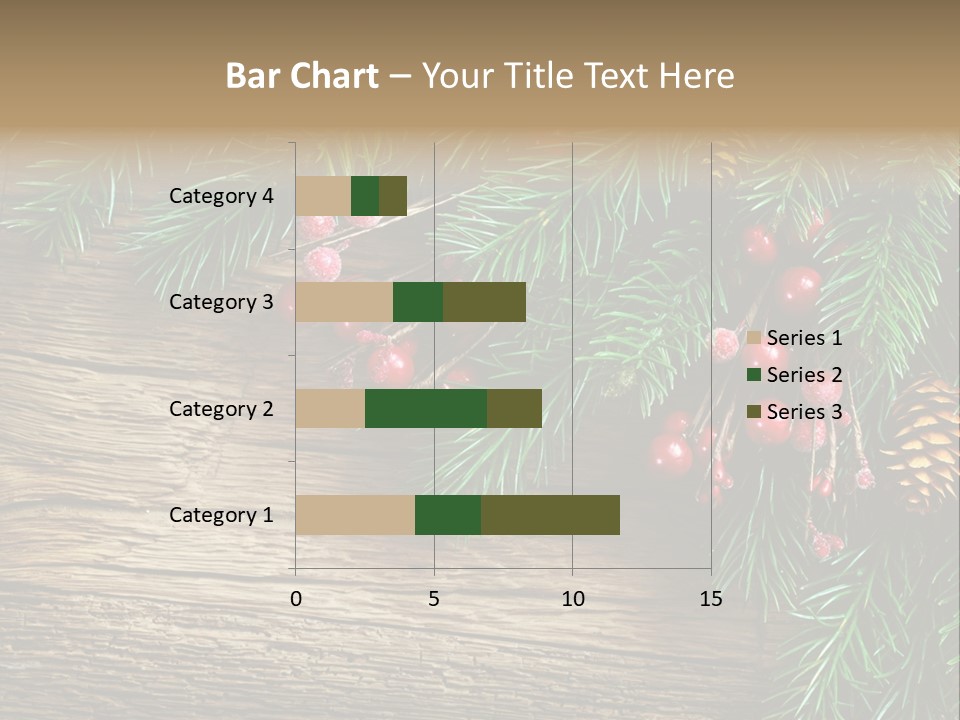 Bar Chart – Your Title Text Here

Category 4
Category 3
Category 2
Category 1

0
5
10
15

Series 1
Series 2
Series 3